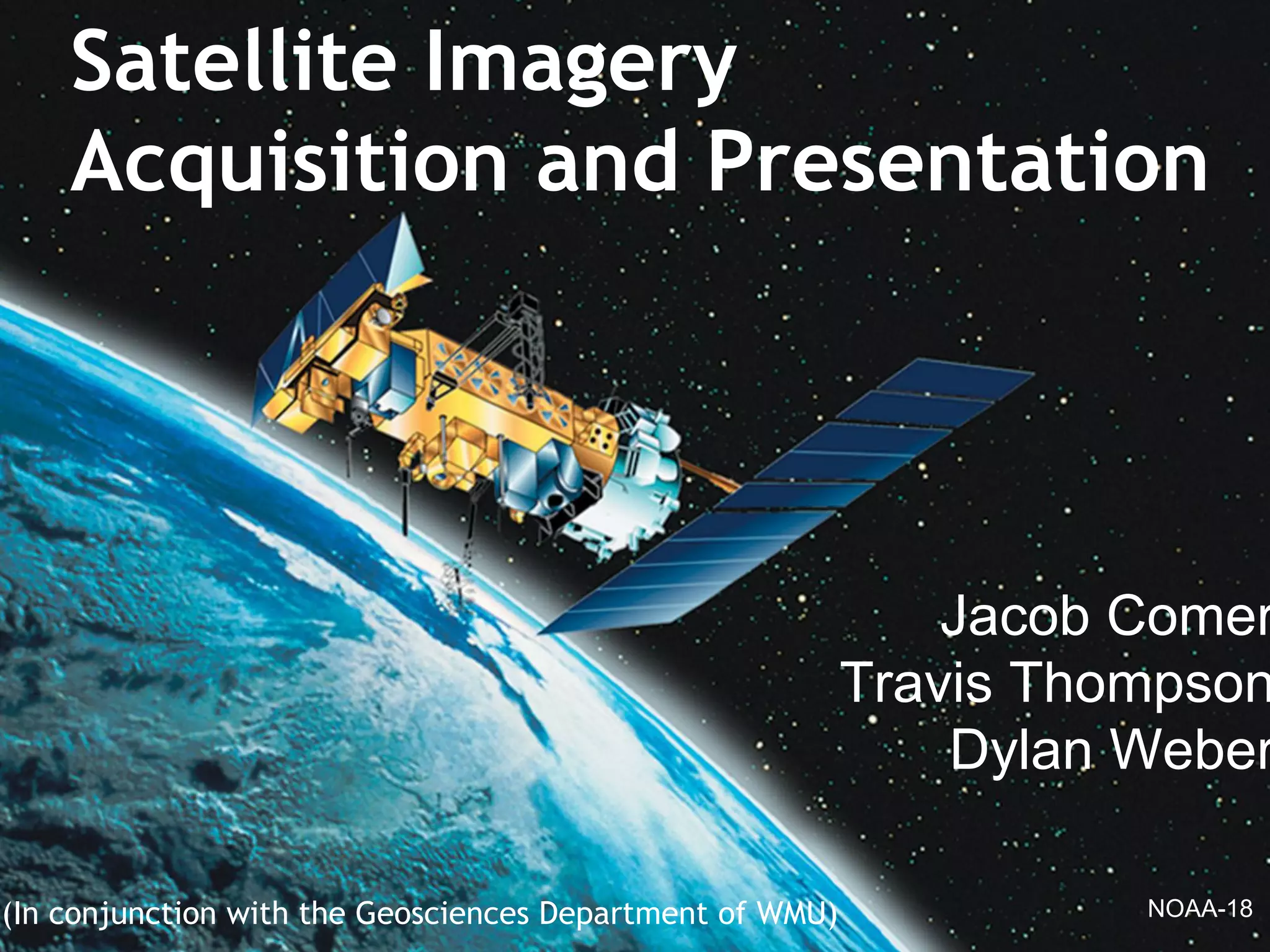 Satellite Imagery Acquisition and Presentation

Jacob Comer
Travis Thompson
Dylan Weber

(In conjunction with the Geosciences Department of WMU)

NOAA-18